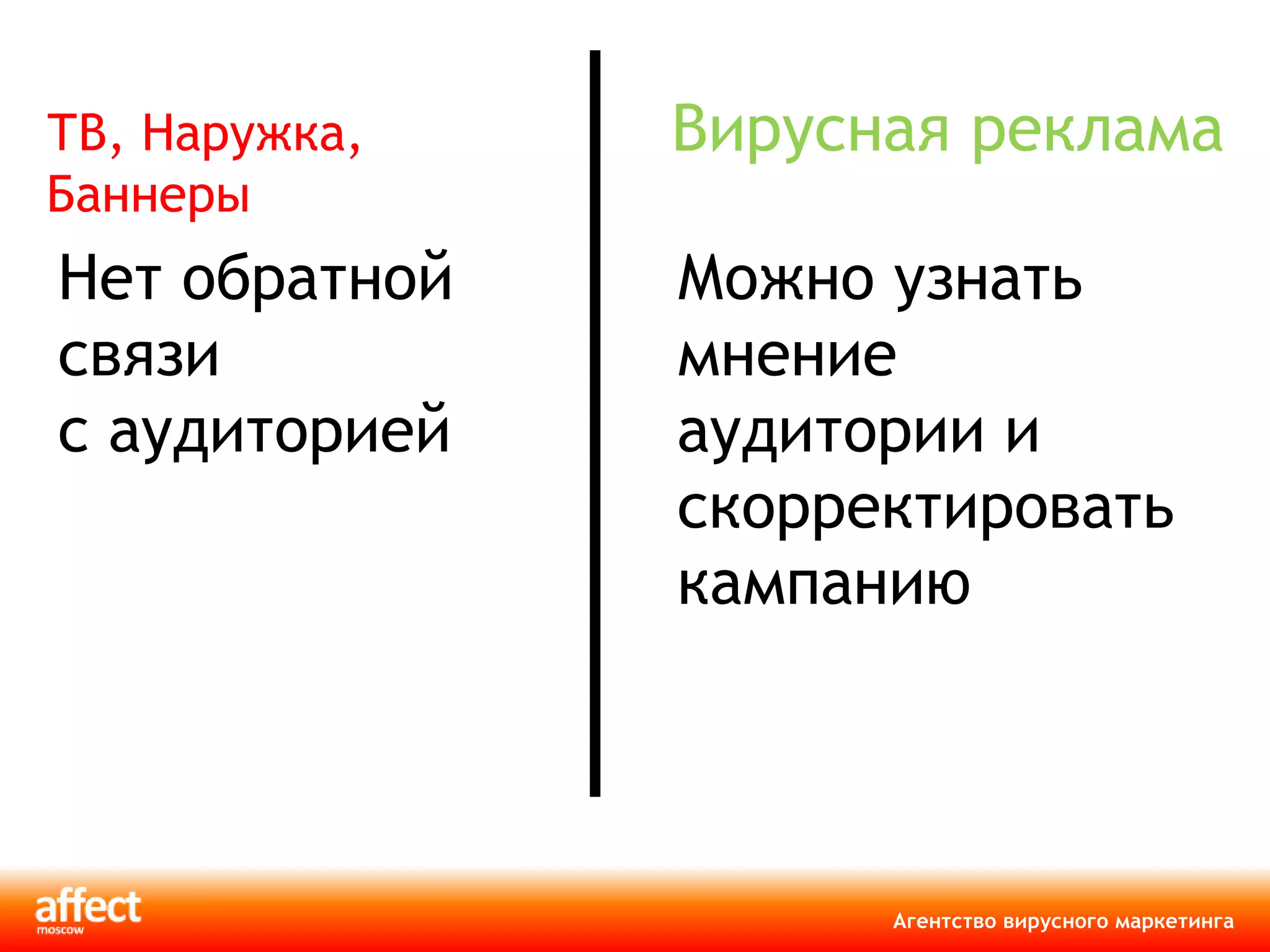 ТВ, Наружка, Баннеры

Нет обратной связи с аудиторией

Вирусная реклама

Можно узнать мнение аудитории и скорректировать кампанию

affect
moscow

Агентство вирусного маркетинга